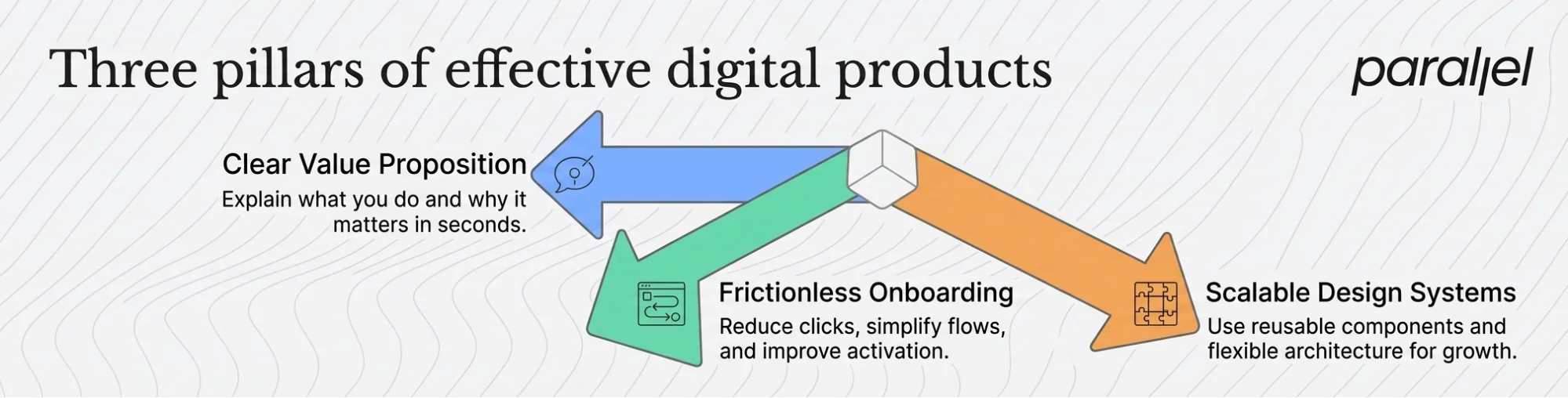 Three pillars of effective digital products

parallel

Clear Value Proposition
Explain what you do and why it matters in seconds.

Frictionless Onboarding
Reduce clicks, simplify flows, and improve activation.

Scalable Design Systems
Use reusable components and flexible architecture for growth.